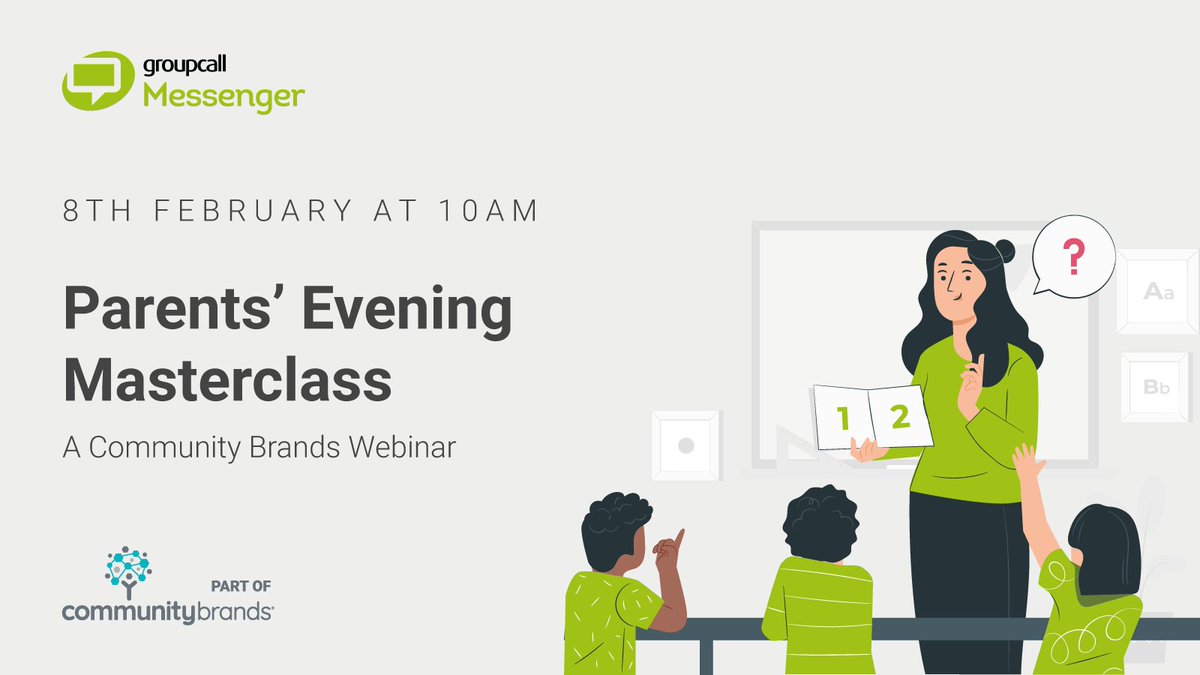 groupcall
Messenger

8TH FEBRUARY AT 10AM

Parents' Evening Masterclass

A Community Brands Webinar

PART OF
communitybrands

?

Aa

Bb

1 2